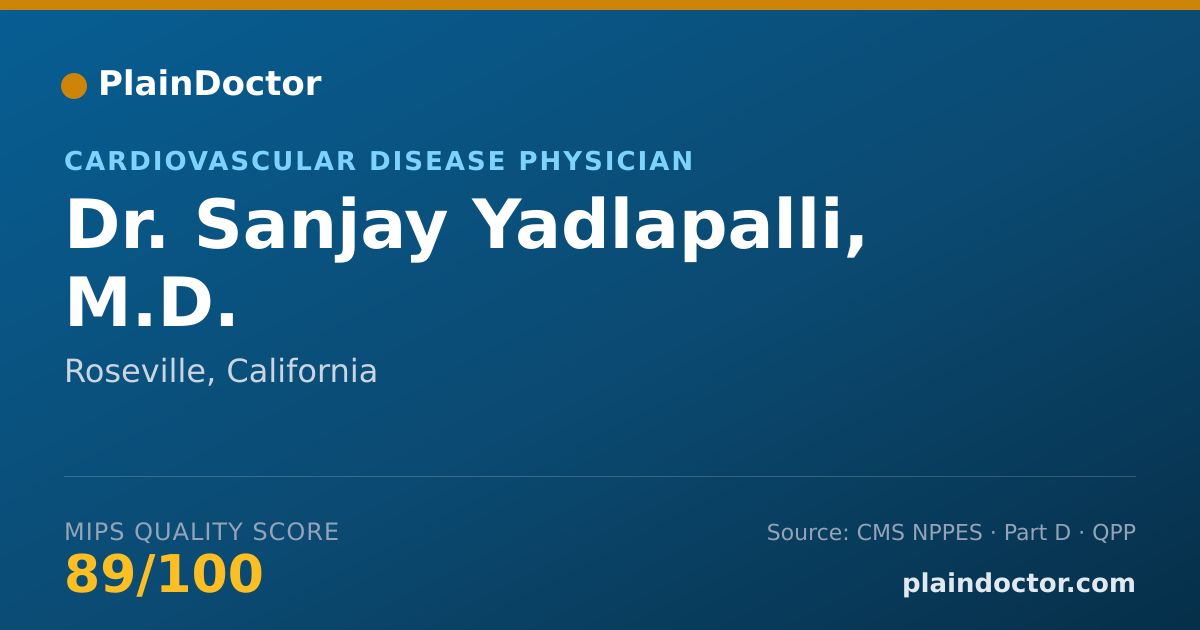 PlainDoctor

CARDIOVASCULAR DISEASE PHYSICIAN

Dr. Sanjay Yadlapalli, M.D.

Roseville, California

MIPS QUALITY SCORE

89/100

Source: CMS NPPES · Part D · QPP

plaindoctor.com